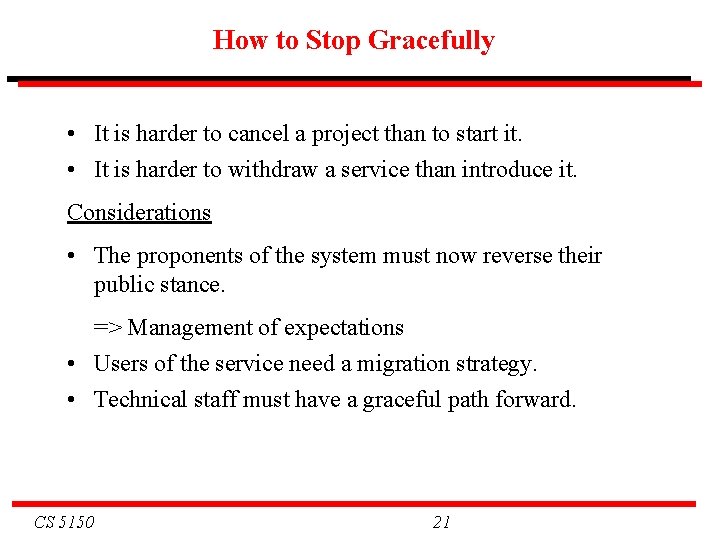 How to Stop Gracefully

• It is harder to cancel a project than to start it.
• It is harder to withdraw a service than introduce it.

Considerations

• The proponents of the system must now reverse their public stance.

=> Management of expectations

• Users of the service need a migration strategy.
• Technical staff must have a graceful path forward.

CS 5150

21